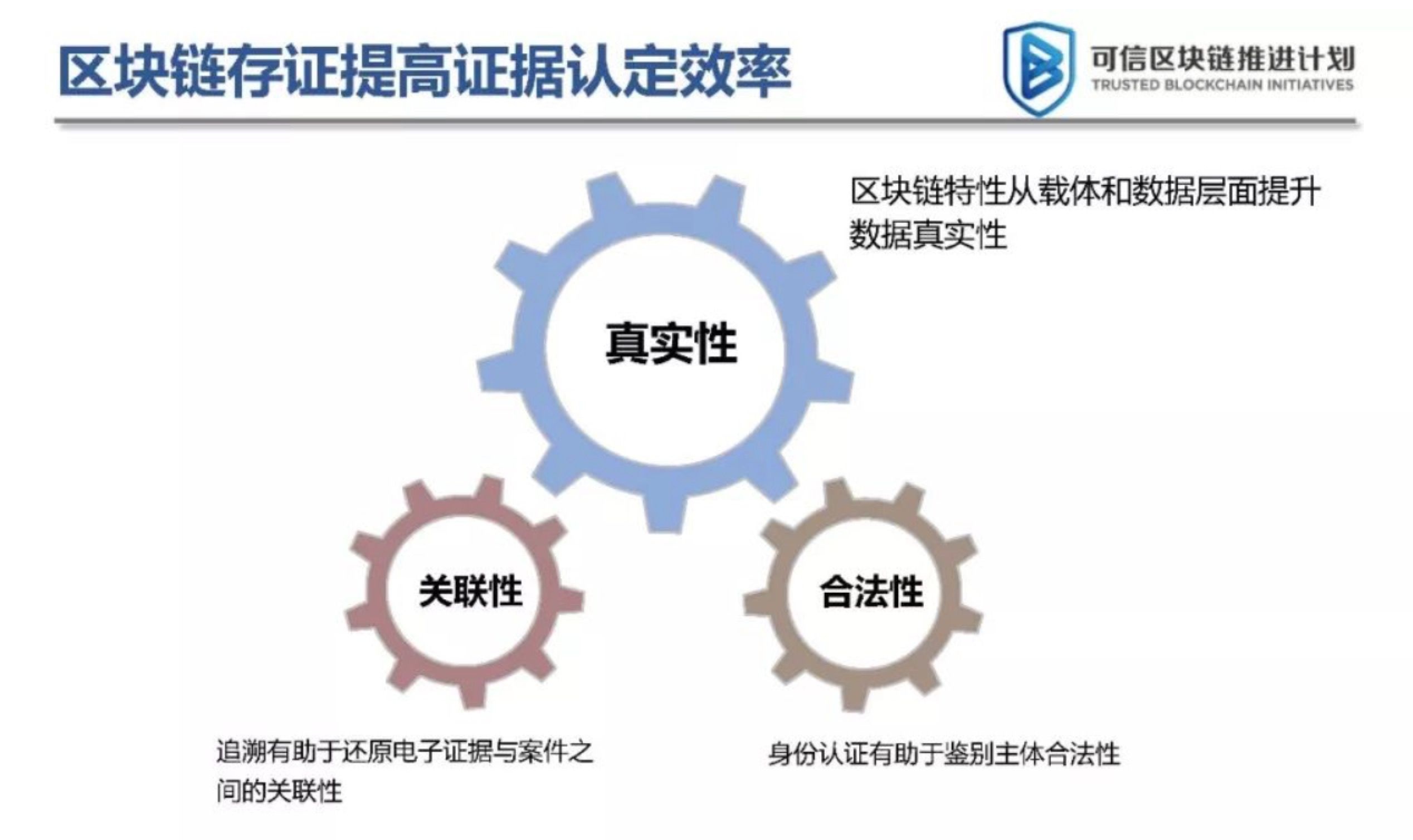 区块链存证提高证据认定效率

可信区块链推进计划
TRUSTED BLOCKCHAIN INITIATIVES

区块链特性从载体和数据层面提升数据真实性

真实性

关联性

合法性

追溯有助于还原电子证据与案件之间的关联性

身份认证有助于鉴别主体合法性